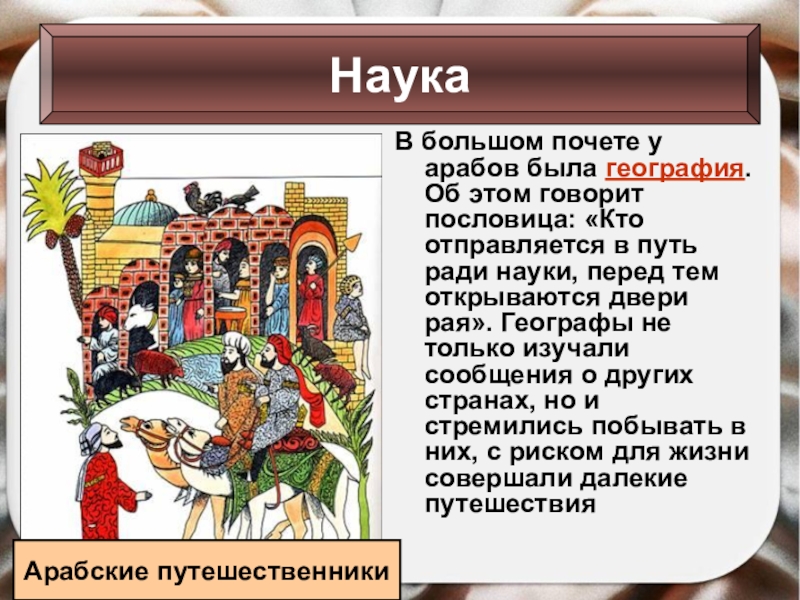 Наука

В большом почете у арабов была география. Об этом говорит пословица: «Кто отправляется в путь ради науки, перед тем открываются двери рая». Географы не только изучали сообщения о других странах, но и стремились побывать в них, с риском для жизни совершали далекие путешествия

Арабские путешественники